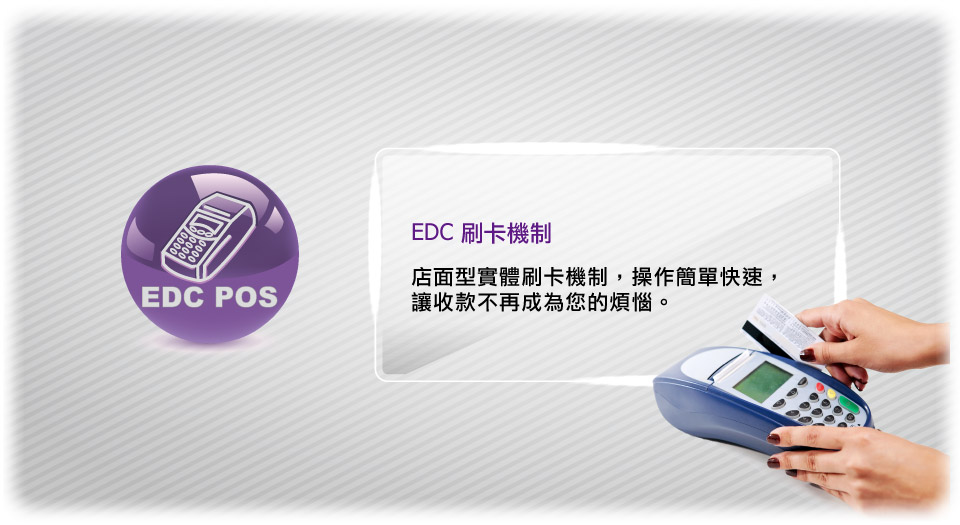 EDC POS

EDC 刷卡機制

店面型實體刷卡機制，操作簡單快速，讓收款不再成為您的煩惱。